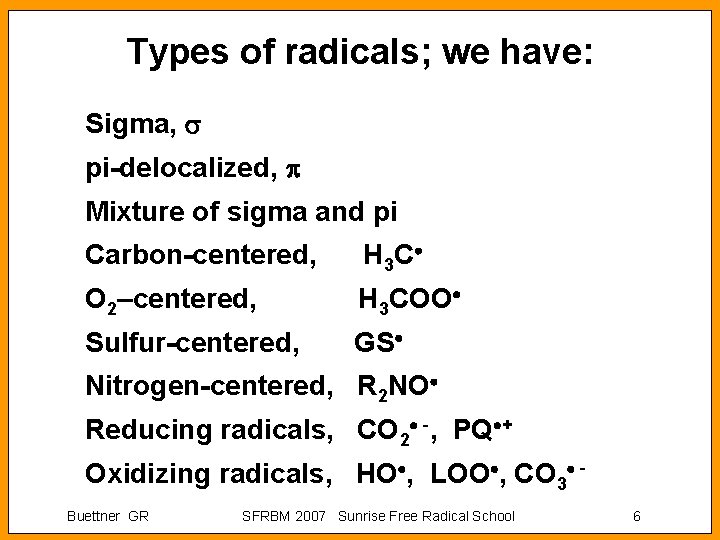 Types of radicals; we have:

Sigma, $\sigma$

pi-delocalized, $\pi$

Mixture of sigma and pi

Carbon-centered, $H_3C^{\bullet}$

$O_2$–centered, $H_3COO^{\bullet}$

Sulfur-centered, $GS^{\bullet}$

Nitrogen-centered, $R_2NO^{\bullet}$

Reducing radicals, $CO_2^{\bullet -}$, $PQ^{\bullet +}$

Oxidizing radicals, $HO^{\bullet}$, $LOO^{\bullet}$, $CO_3^{\bullet -}$

Buettner GR SFRBM 2007 Sunrise Free Radical School 6